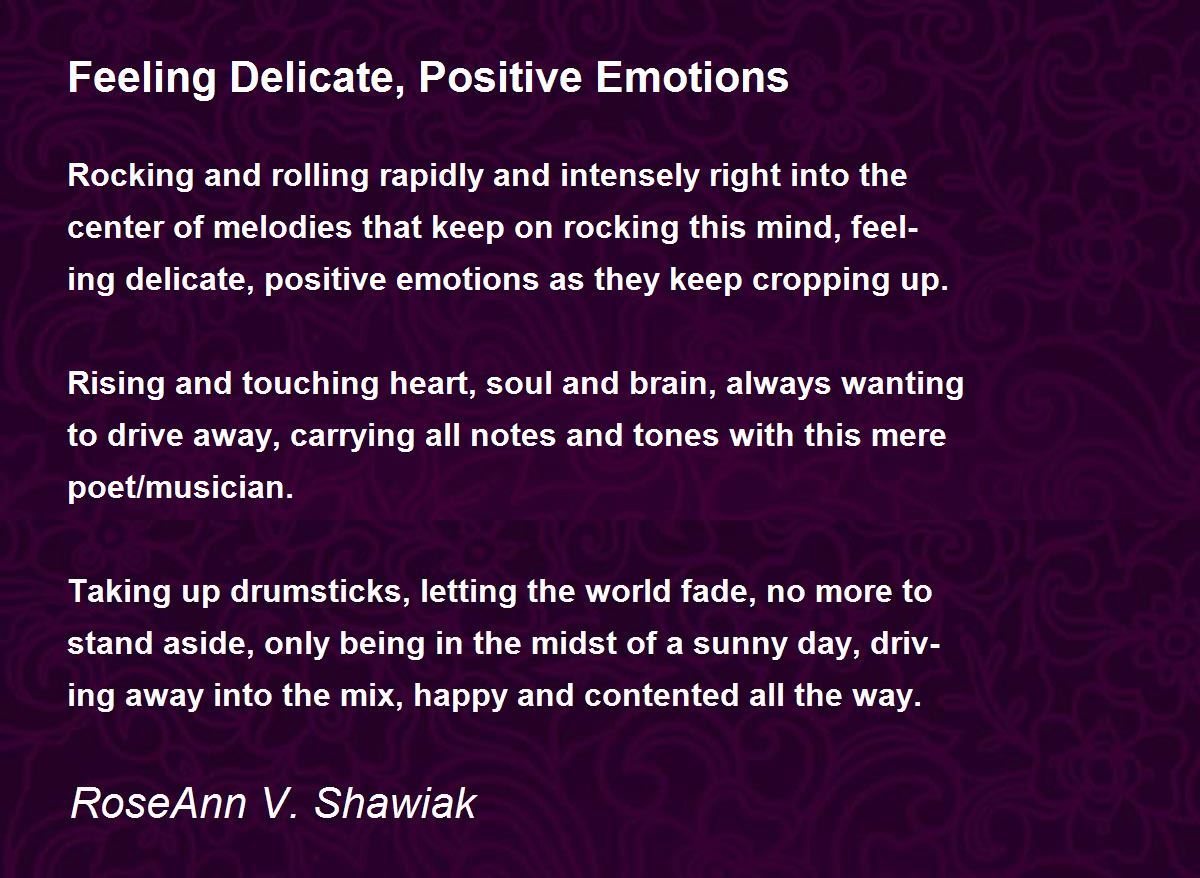 Feeling Delicate, Positive Emotions

Rocking and rolling rapidly and intensely right into the center of melodies that keep on rocking this mind, feeling delicate, positive emotions as they keep cropping up.

Rising and touching heart, soul and brain, always wanting to drive away, carrying all notes and tones with this mere poet/musician.

Taking up drumsticks, letting the world fade, no more to stand aside, only being in the midst of a sunny day, driving away into the mix, happy and contented all the way.

RoseAnn V. Shawiak